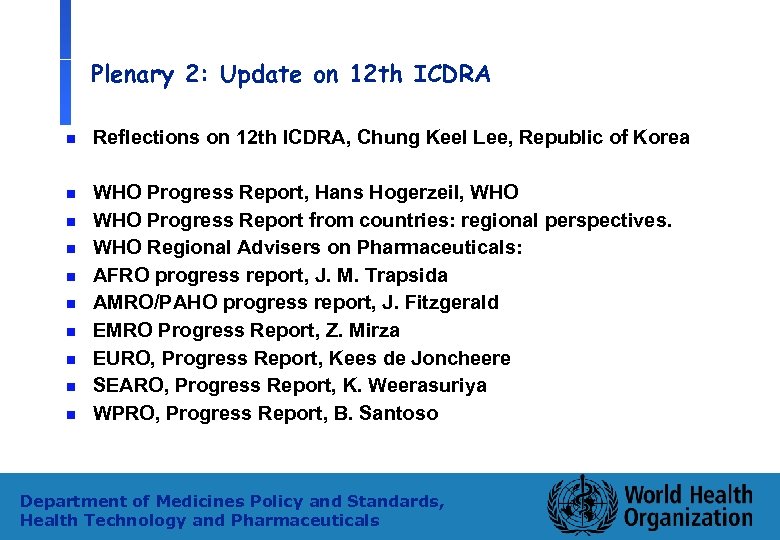 Plenary 2: Update on 12th ICDRA

- Reflections on 12th ICDRA, Chung Keel Lee, Republic of Korea

- WHO Progress Report, Hans Hogerzeil, WHO
- WHO Progress Report from countries: regional perspectives.
- WHO Regional Advisers on Pharmaceuticals:
- AFRO progress report, J. M. Trapsida
- AMRO/PAHO progress report, J. Fitzgerald
- EMRO Progress Report, Z. Mirza
- EURO, Progress Report, Kees de Joncheere
- SEARO, Progress Report, K. Weerasuriya
- WPRO, Progress Report, B. Santoso

Department of Medicines Policy and Standards, Health Technology and Pharmaceuticals

World Health Organization